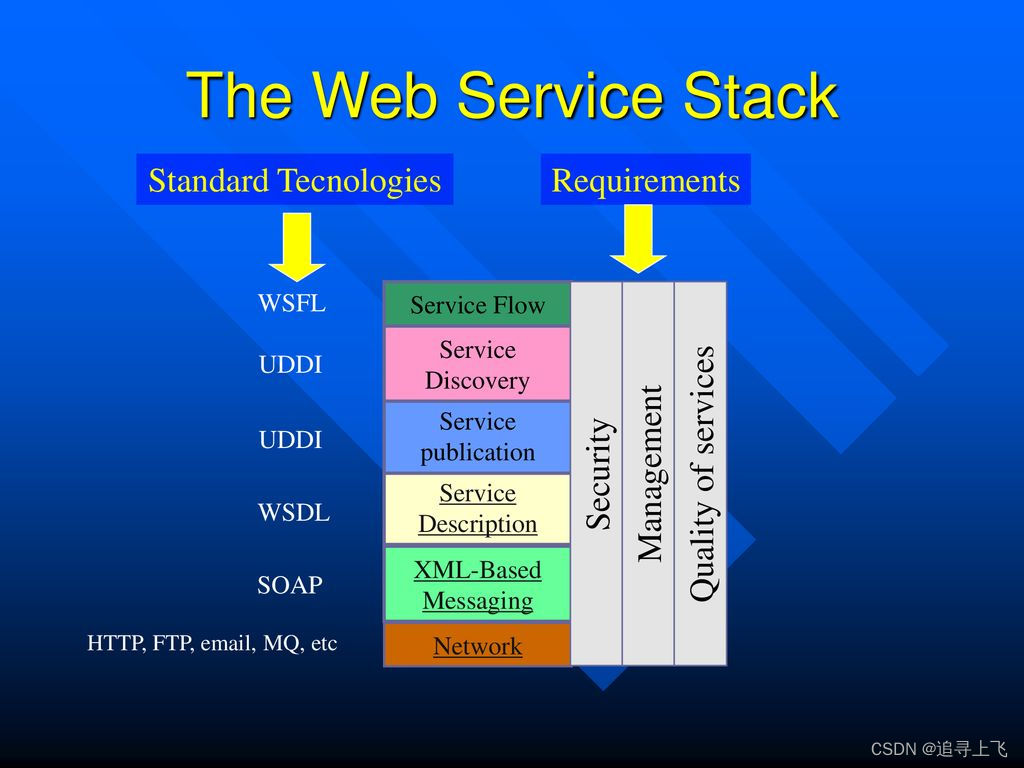 The Web Service Stack

Standard Tecnologies

Requirements

WSFL

UDDI

UDDI

WSDL

SOAP

HTTP, FTP, email, MQ, etc

Service Flow

Service Discovery

Service publication

Service Description

XML-Based Messaging

Network

Security

Management

Quality of services

CSDN @追寻上飞